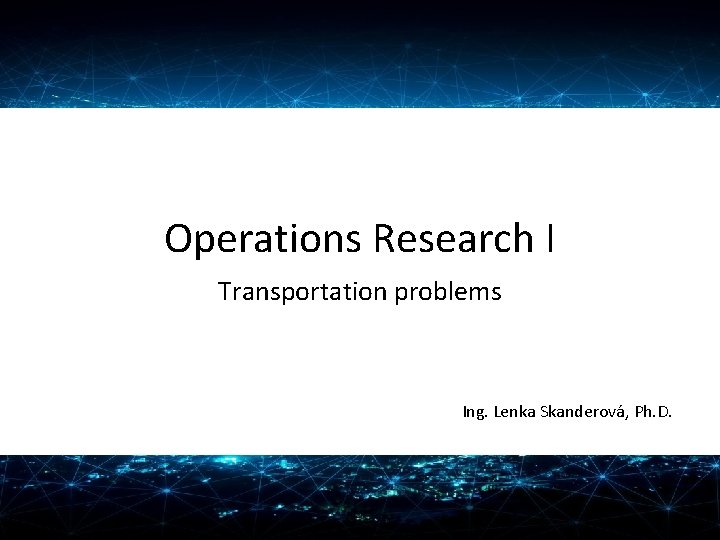 Operations Research I

Transportation problems

Ing. Lenka Skanderová, Ph.D.